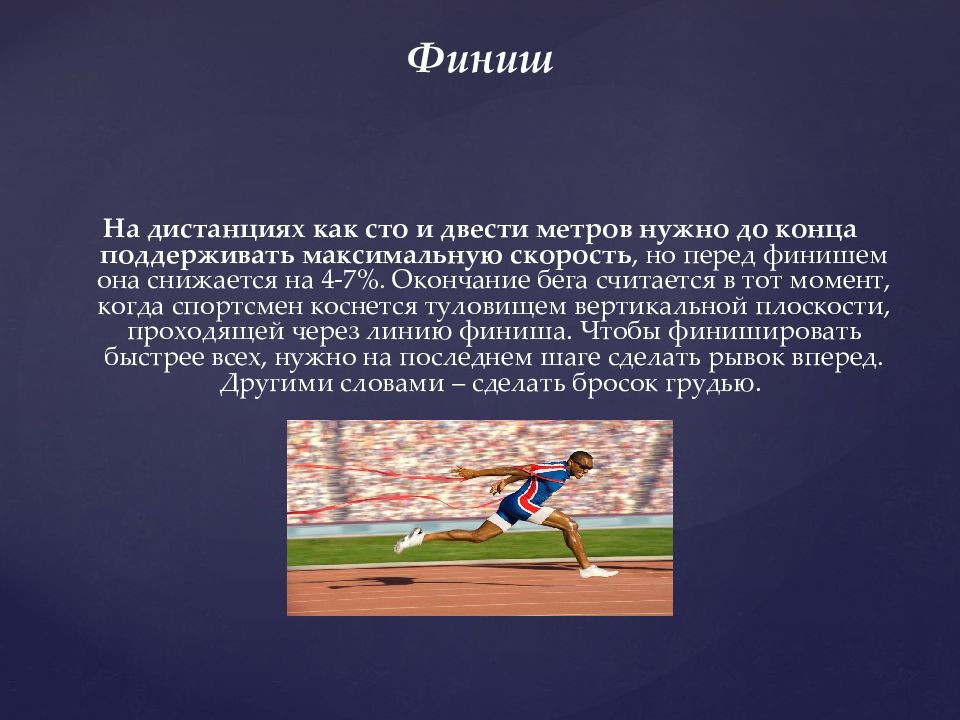 Финиш

На дистанциях как сто и двести метров нужно до конца поддерживать максимальную скорость, но перед финишем она снижается на 4-7%. Окончание бега считается в тот момент, когда спортсмен коснется туловищем вертикальной плоскости, проходящей через линию финиша. Чтобы финишировать быстрее всех, нужно на последнем шаге сделать рывок вперед. Другими словами – сделать бросок грудью.